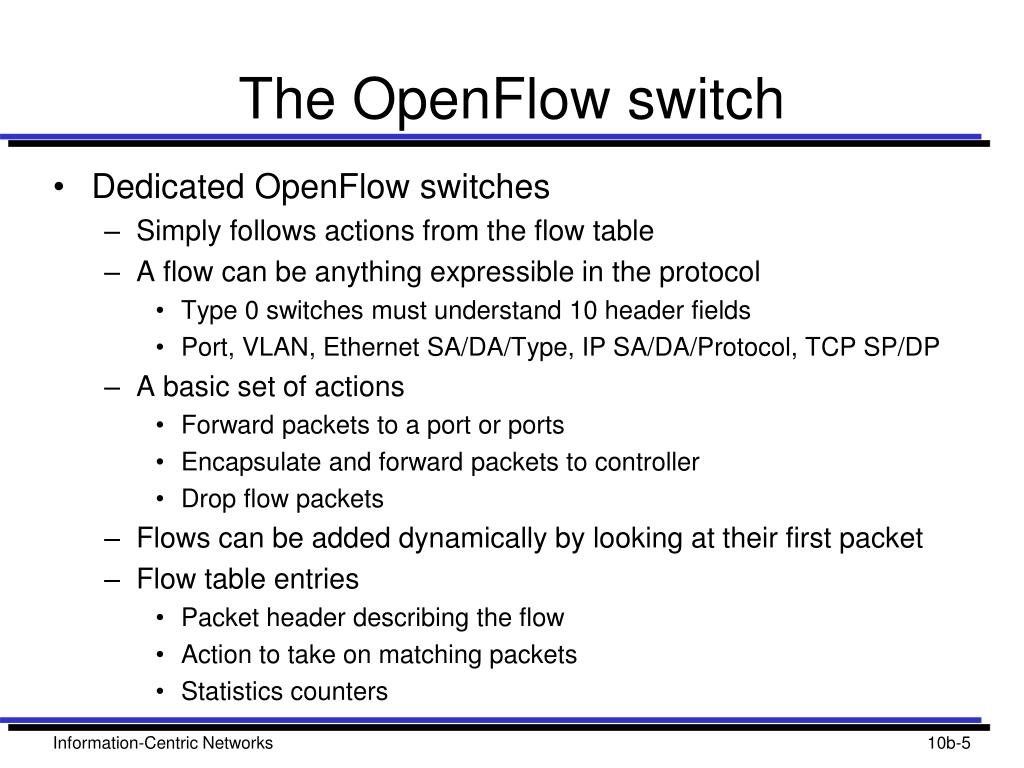 The OpenFlow switch

• Dedicated OpenFlow switches
– Simply follows actions from the flow table
– A flow can be anything expressible in the protocol
• Type 0 switches must understand 10 header fields
• Port, VLAN, Ethernet SA/DA/Type, IP SA/DA/Protocol, TCP SP/DP
– A basic set of actions
• Forward packets to a port or ports
• Encapsulate and forward packets to controller
• Drop flow packets
– Flows can be added dynamically by looking at their first packet
– Flow table entries
• Packet header describing the flow
• Action to take on matching packets
• Statistics counters

Information-Centric Networks

10b-5